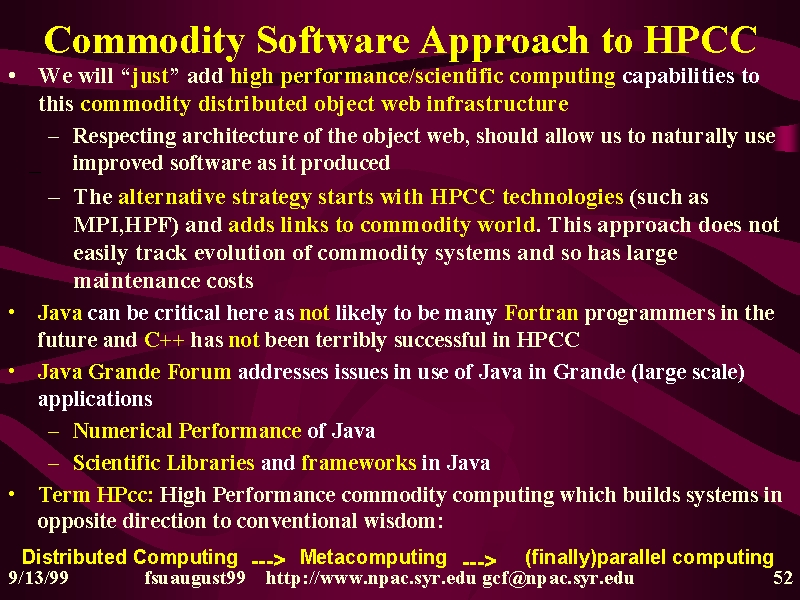 Commodity Software Approach to HPCC

• We will “just” add high performance/scientific computing capabilities to this commodity distributed object web infrastructure

– Respecting architecture of the object web, should allow us to naturally use improved software as it produced

– The alternative strategy starts with HPCC technologies (such as MPI,HPF) and adds links to commodity world. This approach does not easily track evolution of commodity systems and so has large maintenance costs

• Java can be critical here as not likely to be many Fortran programmers in the future and C++ has not been terribly successful in HPCC

• Java Grande Forum addresses issues in use of Java in Grande (large scale) applications

– Numerical Performance of Java

– Scientific Libraries and frameworks in Java

• Term HPcc: High Performance commodity computing which builds systems in opposite direction to conventional wisdom:

Distributed Computing ---> Metacomputing ---> (finally)parallel computing

9/13/99 fsuaugust99 http://www.npac.syr.edu gcf@npac.syr.edu 52